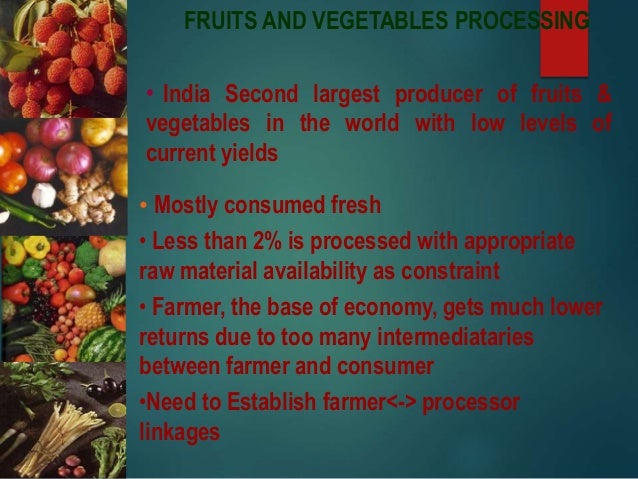 FRUITS AND VEGETABLES PROCESSING

• India Second largest producer of fruits & vegetables in the world with low levels of current yields

• Mostly consumed fresh

• Less than 2% is processed with appropriate raw material availability as constraint

• Farmer, the base of economy, gets much lower returns due to too many intermediataries between farmer and consumer

•Need to Establish farmer<-> processor linkages